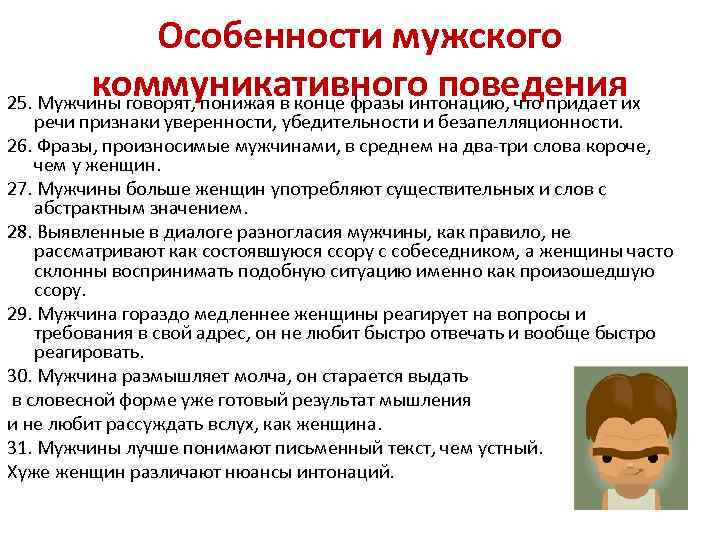 Особенности мужского коммуникативного поведения

25. Мужчины говорят, понижая в конце фразы интонацию, что придает их речи признаки уверенности, убедительности и безапелляционности.

26. Фразы, произносимые мужчинами, в среднем на два-три слова короче, чем у женщин.

27. Мужчины больше женщин употребляют существительных и слов с абстрактным значением.

28. Выявленные в диалоге разногласия мужчины, как правило, не рассматривают как состоявшуюся ссору с собеседником, а женщины часто склонны воспринимать подобную ситуацию именно как произошедшую ссору.

29. Мужчина гораздо медленнее женщины реагирует на вопросы и требования в свой адрес, он не любит быстро отвечать и вообще быстро реагировать.

30. Мужчина размышляет молча, он старается выдать в словесной форме уже готовый результат мышления и не любит рассуждать вслух, как женщина.

31. Мужчины лучше понимают письменный текст, чем устный. Хуже женщин различают нюансы интонаций.